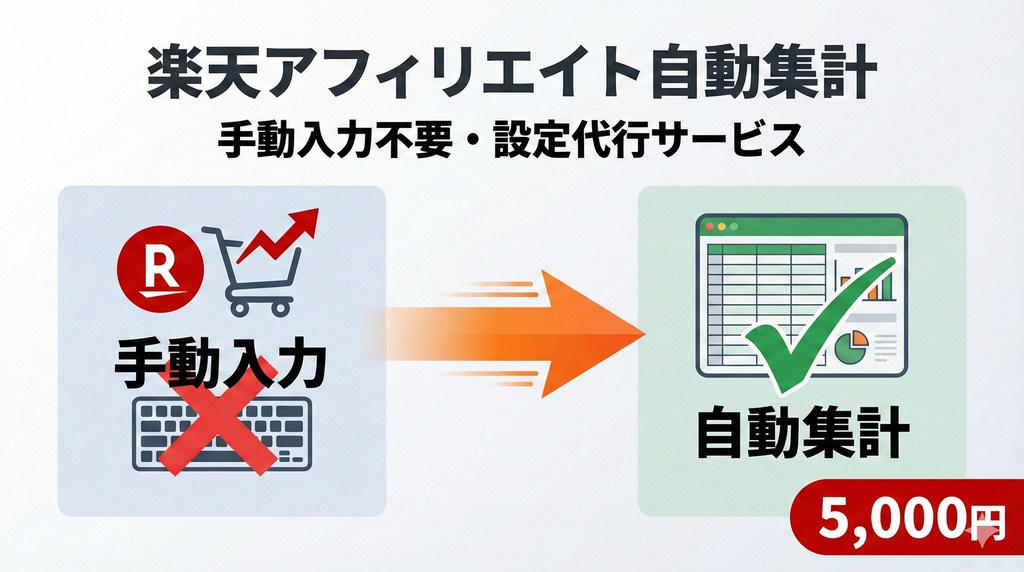 楽天アフィリエイト自動集計
手動入力不要・設定代行サービス

R

手動入力

自動集計

5,000円